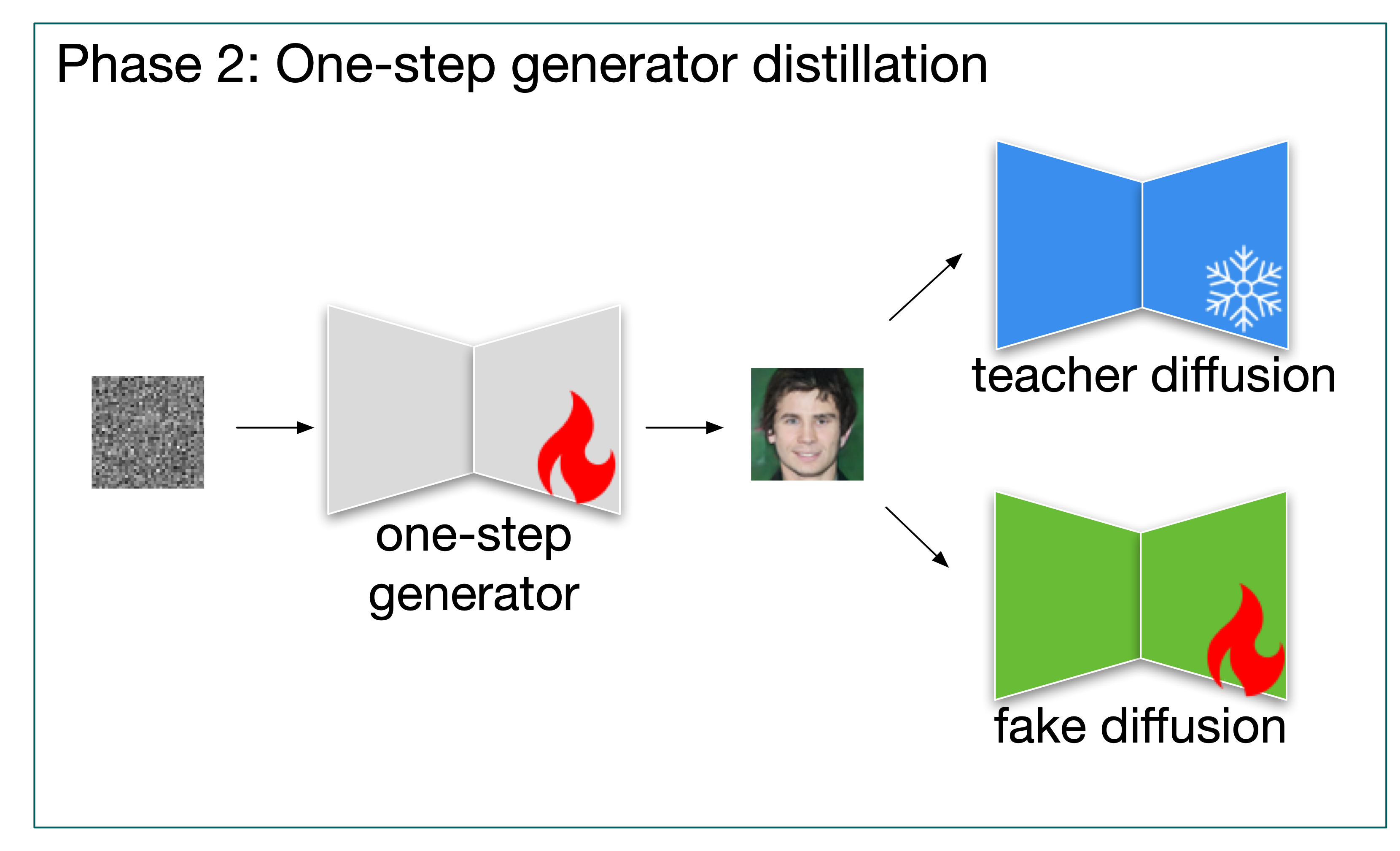 Phase 2: One-step generator distillation

one-step generator

teacher diffusion

fake diffusion